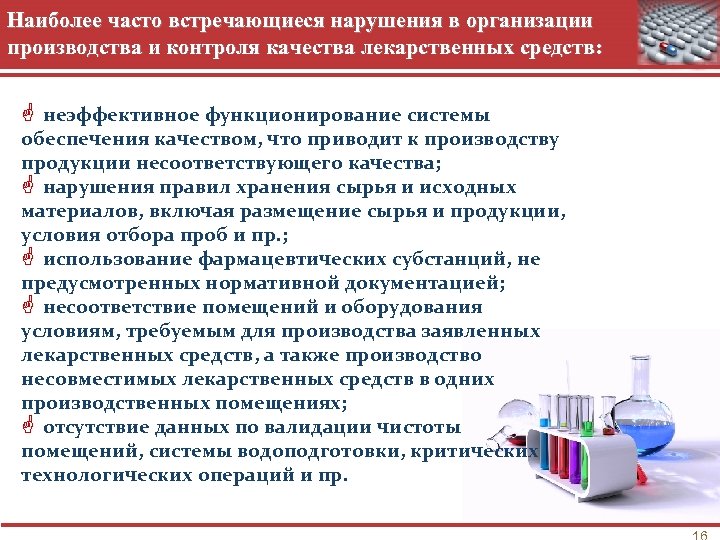 Наиболее часто встречающиеся нарушения в организации производства и контроля качества лекарственных средств:

неэффективное функционирование системы обеспечения качеством, что приводит к производству продукции несоответствующего качества;
нарушения правил хранения сырья и исходных материалов, включая размещение сырья и продукции, условия отбора проб и пр.;
использование фармацевтических субстанций, не предусмотренных нормативной документацией;
несоответствие помещений и оборудования условиям, требуемым для производства заявленных лекарственных средств, а также производство несовместимых лекарственных средств в одних производственных помещениях;
отсутствие данных по валидации чистоты помещений, системы водоподготовки, критических технологических операций и пр.

16